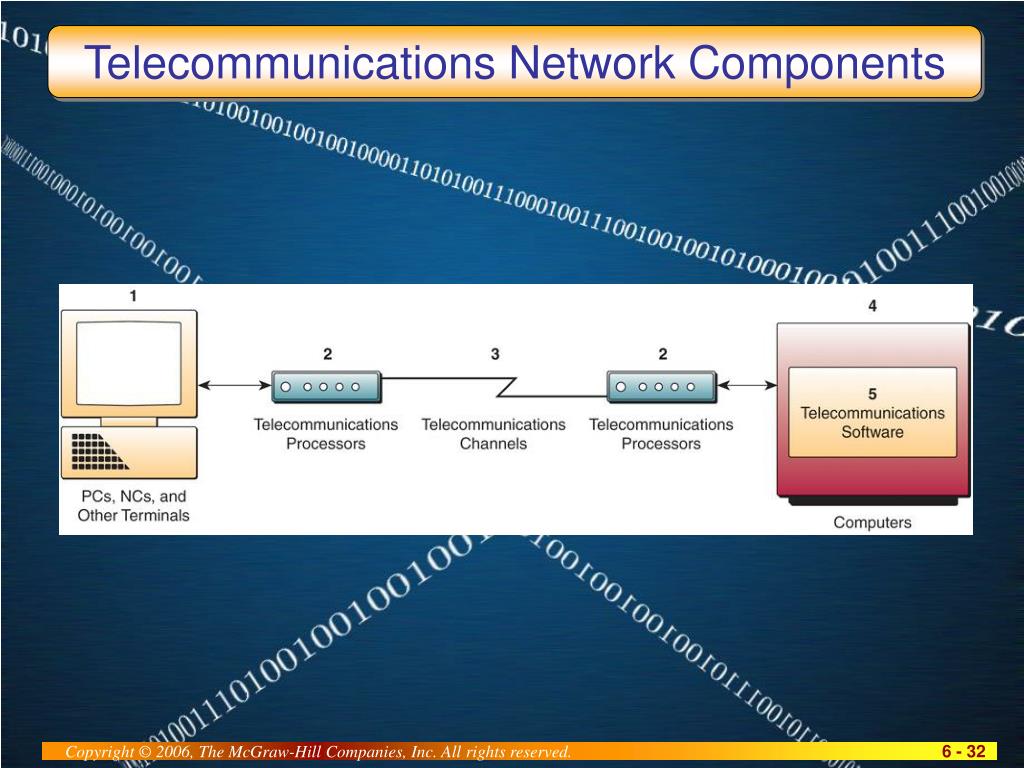 Telecommunications Network Components

1

PCs, NCs, and Other Terminals

2

Telecommunications Processors

3

Telecommunications Channels

2

Telecommunications Processors

4

5

Telecommunications Software

Computers

Copyright © 2006, The McGraw-Hill Companies, Inc. All rights reserved.

6 - 32